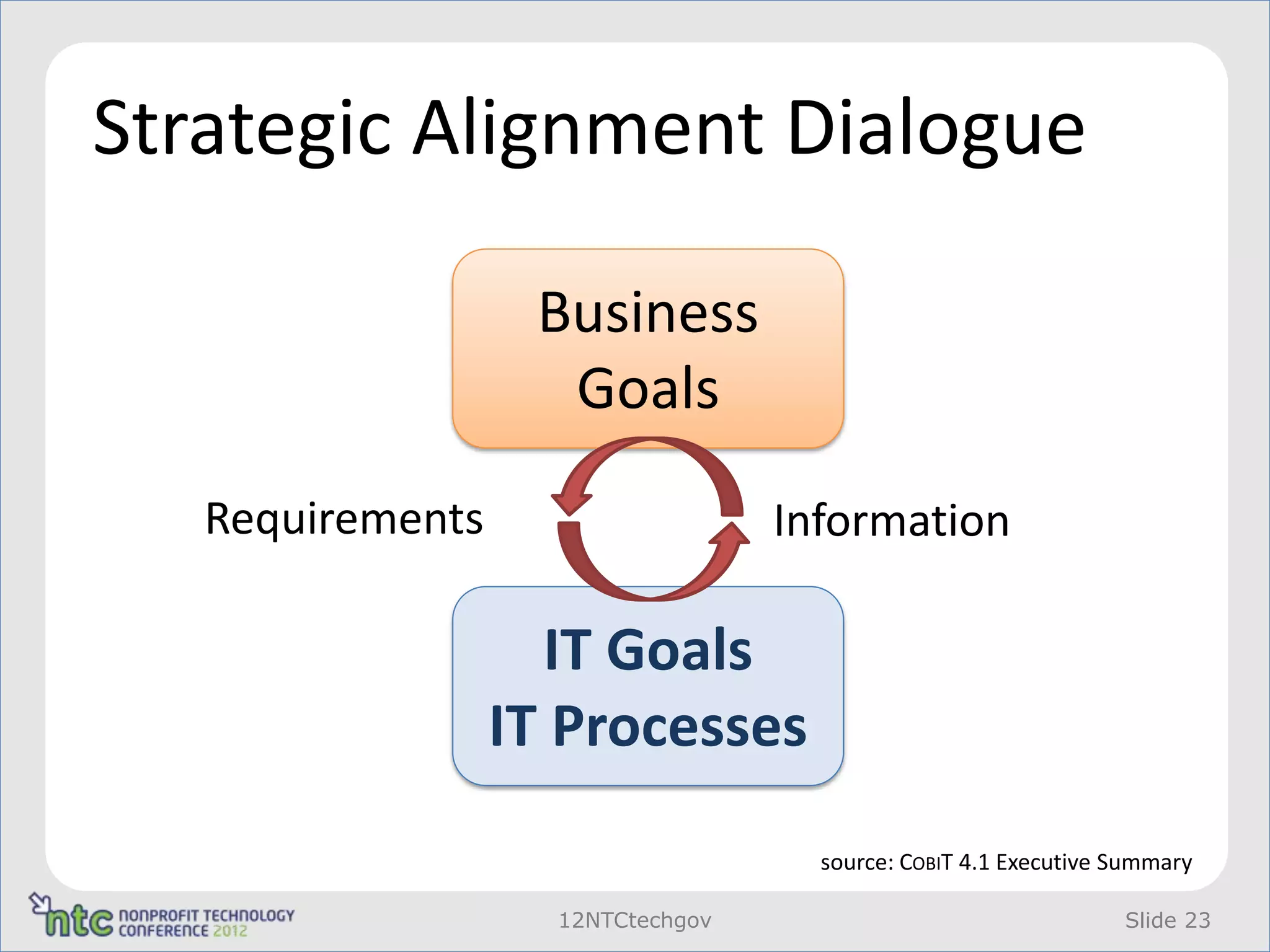 Strategic Alignment Dialogue

Business Goals

Requirements

Information

IT Goals
IT Processes

source: COBIT 4.1 Executive Summary

ntc NONPROFIT TECHNOLOGY CONFERENCE 2012

12NTCtechgov

Slide 23